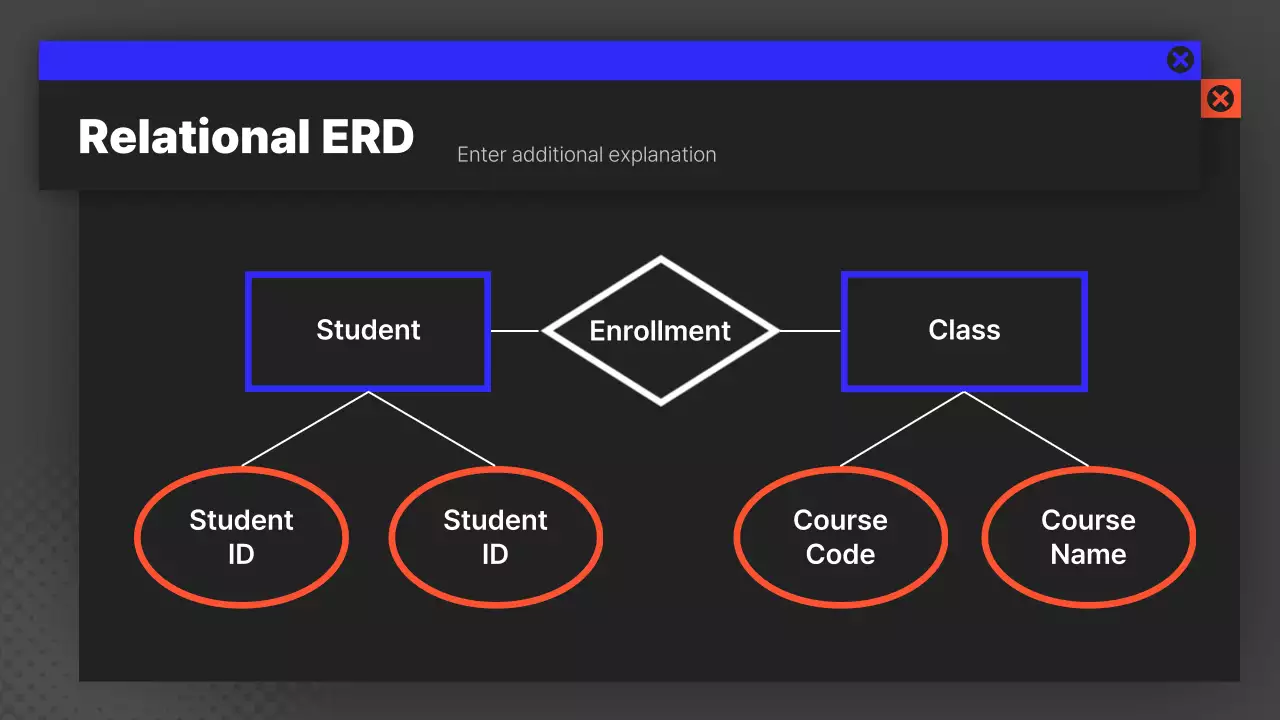 Relational ERD

Enter additional explanation

Student

Enrollment

Class

Student ID

Student ID

Course Code

Course Name